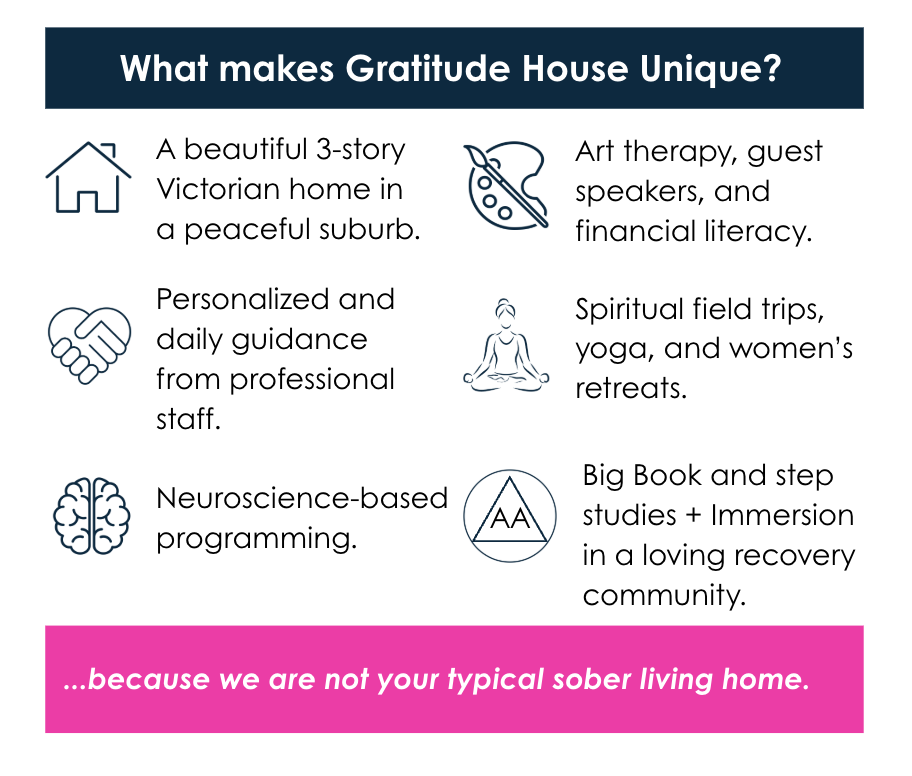 What makes Gratitude House Unique?

A beautiful 3-story Victorian home in a peaceful suburb.

Personalized and daily guidance from professional staff.

Neuroscience-based programming.

Art therapy, guest speakers, and financial literacy.

Spiritual field trips, yoga, and women's retreats.

AA

Big Book and step studies + Immersion in a loving recovery community.

...because we are not your typical sober living home.